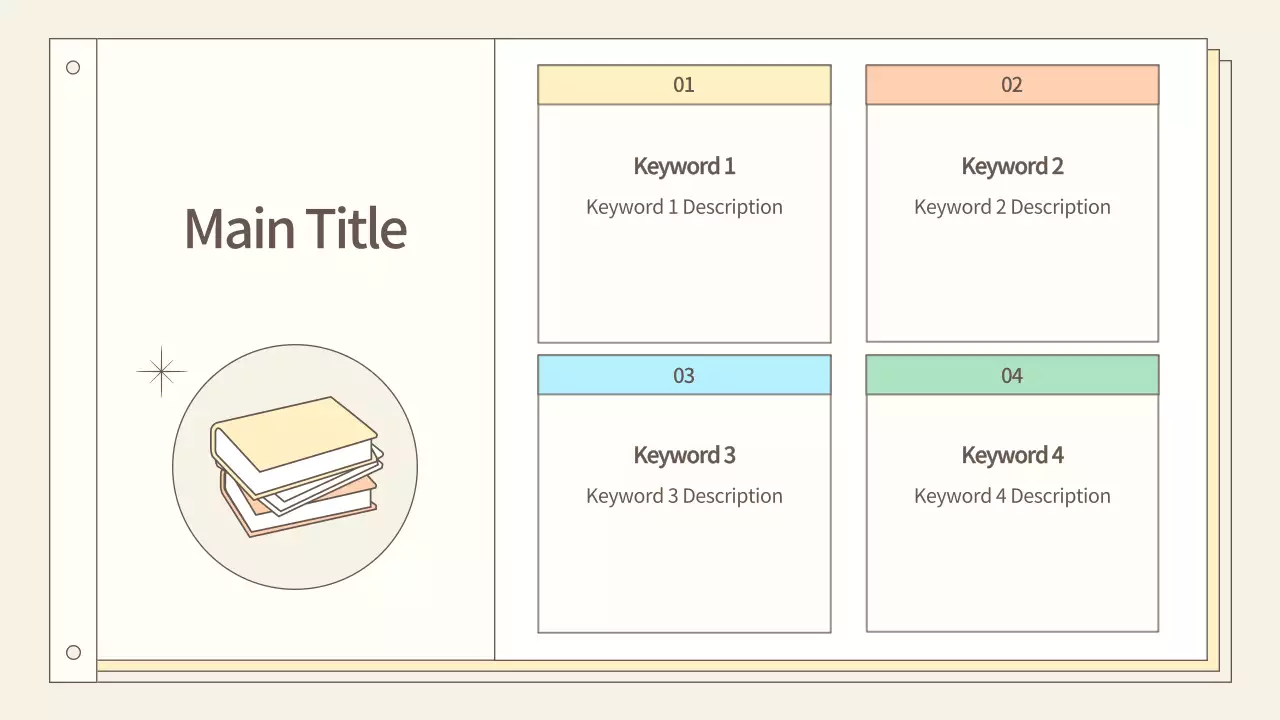 Main Title

01

Keyword 1

Keyword 1 Description

02

Keyword 2

Keyword 2 Description

03

Keyword 3

Keyword 3 Description

04

Keyword 4

Keyword 4 Description